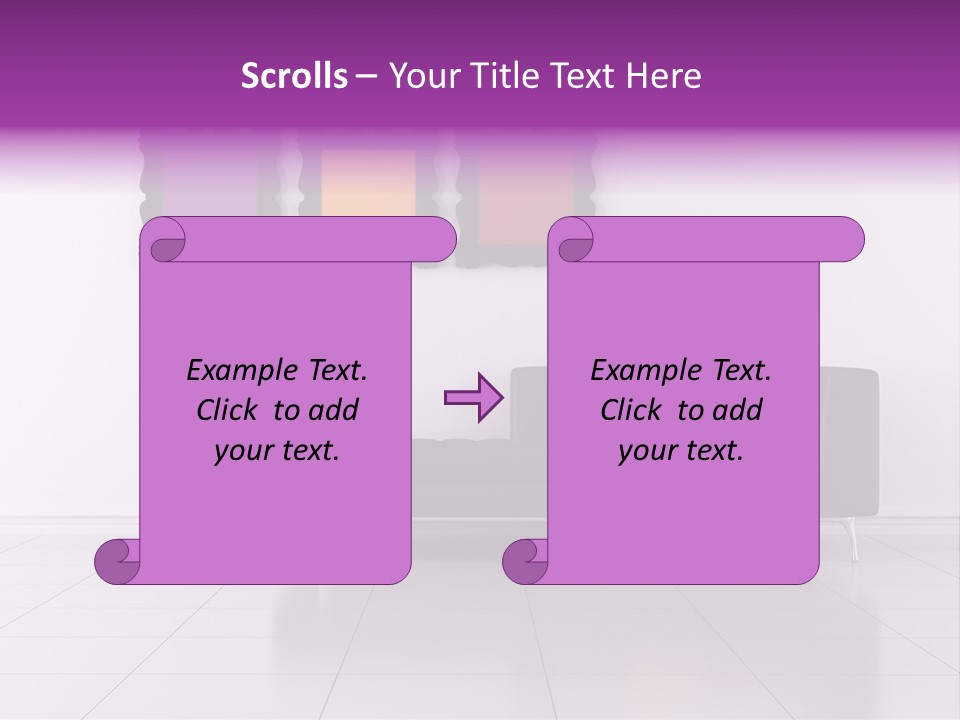 Scrolls – Your Title Text Here

Example Text. Click to add your text.

Example Text. Click to add your text.